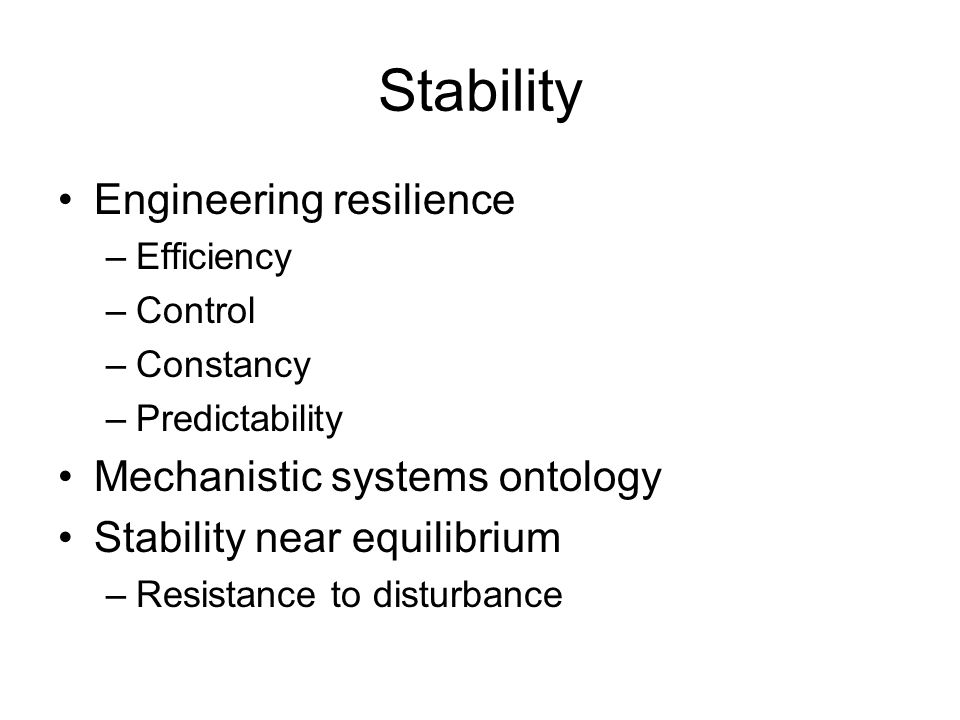 Stability

• Engineering resilience
– Efficiency
– Control
– Constancy
– Predictability
• Mechanistic systems ontology
• Stability near equilibrium
– Resistance to disturbance